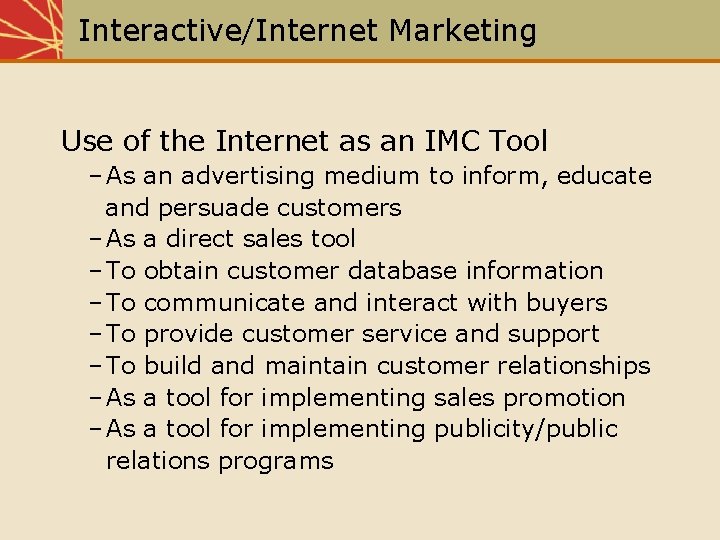 Interactive/Internet Marketing

Use of the Internet as an IMC Tool

– As an advertising medium to inform, educate and persuade customers
– As a direct sales tool
– To obtain customer database information
– To communicate and interact with buyers
– To provide customer service and support
– To build and maintain customer relationships
– As a tool for implementing sales promotion
– As a tool for implementing publicity/public relations programs